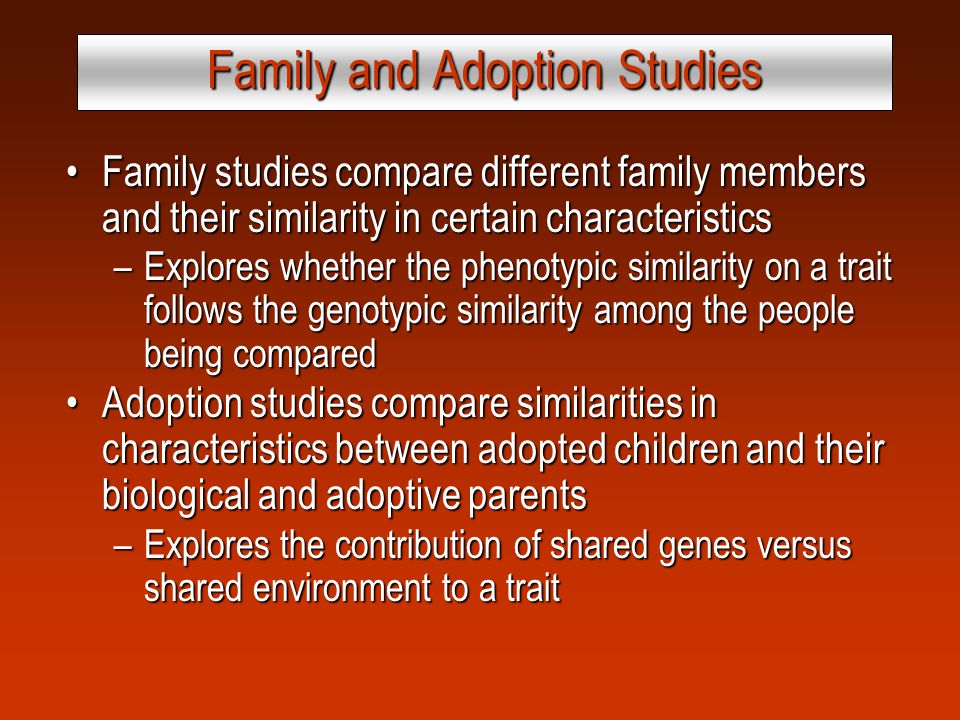 Family and Adoption Studies

• Family studies compare different family members and their similarity in certain characteristics
– Explores whether the phenotypic similarity on a trait follows the genotypic similarity among the people being compared

• Adoption studies compare similarities in characteristics between adopted children and their biological and adoptive parents
– Explores the contribution of shared genes versus shared environment to a trait